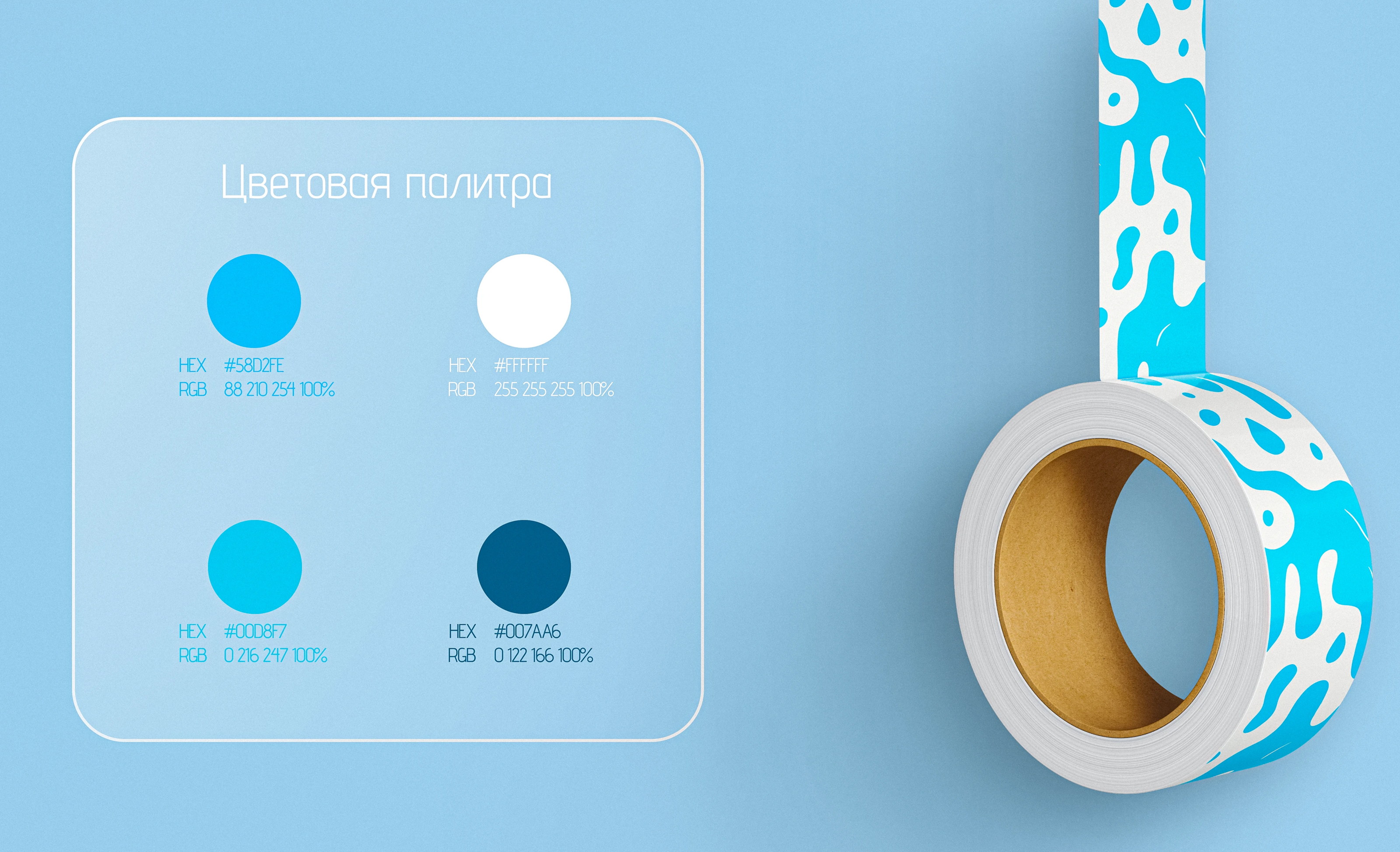 Цветовая палитра

HEX #58D2FE
RGB 88 210 254 100%

HEX #FFFFFF
RGB 255 255 255 100%

HEX #00D8F7
RGB 0 216 247 100%

HEX #007AA6
RGB 0 122 166 100%